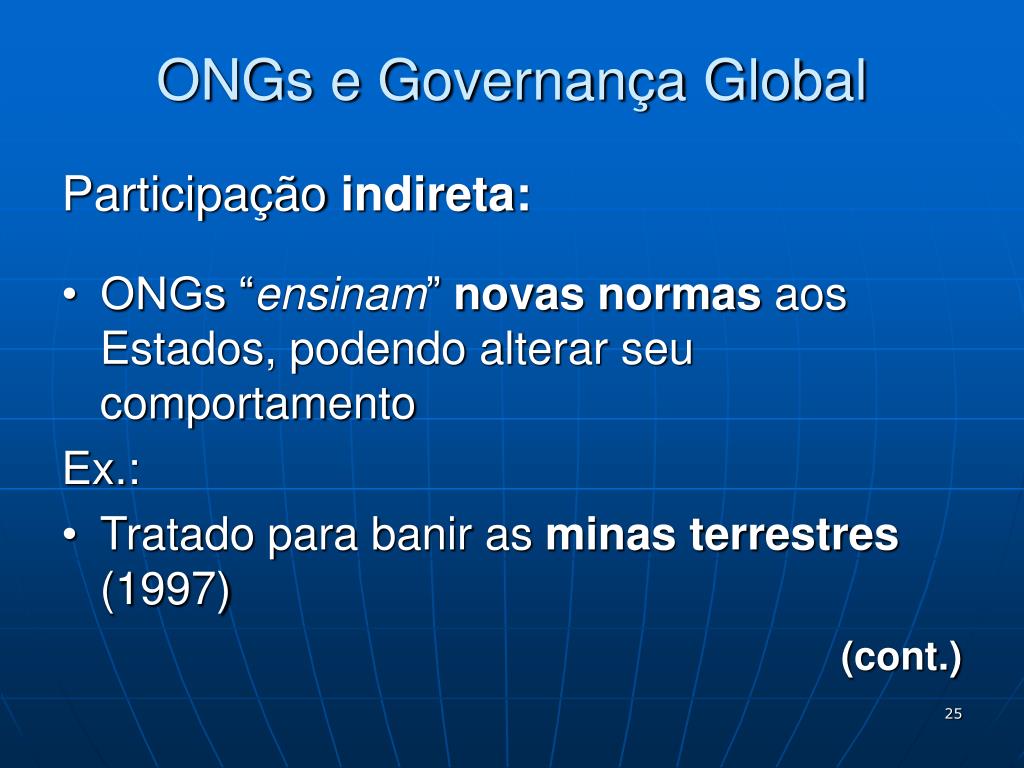 ONGs e Governança Global

Participação indireta:

• ONGs “ensinam” novas normas aos Estados, podendo alterar seu comportamento

Ex.:

• Tratado para banir as minas terrestres (1997)

(cont.)

25